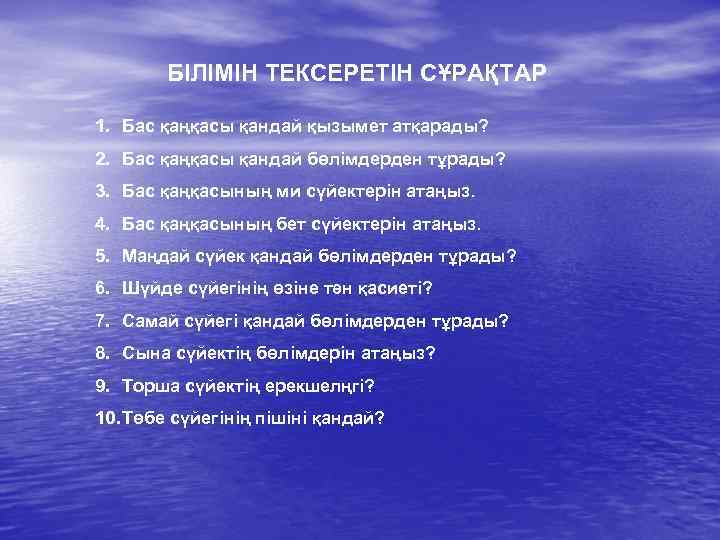 БІЛІМІН ТЕКСЕРЕТІН СҰРАҚТАР

1. Бас қаңқасы қандай қызымет атқарады?
2. Бас қаңқасы қандай бөлімдерден тұрады?
3. Бас қаңқасының ми сүйектерін атаңыз.
4. Бас қаңқасының бет сүйектерін атаңыз.
5. Маңдай сүйек қандай бөлімдерден тұрады?
6. Шүйде сүйегінің өзіне тән қасиеті?
7. Самай сүйегі қандай бөлімдерден тұрады?
8. Сына сүйектің бөлімдерін атаңыз?
9. Торша сүйектің ерекшелңгі?
10. Төбе сүйегінің пішіні қандай?